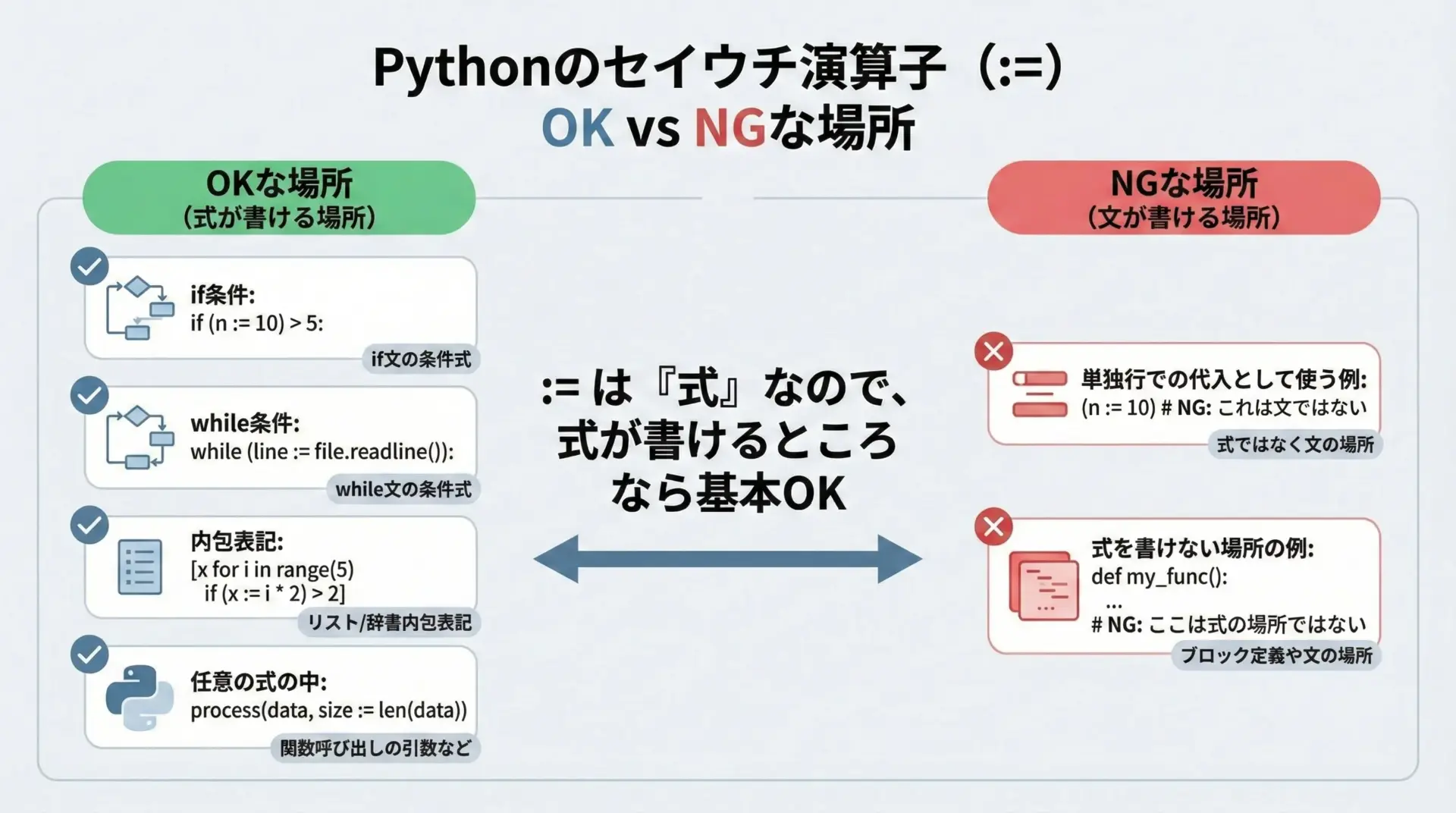 Pythonのセイウチ演算子（:=）
OK vs NGな場所

OKな場所
（式が書ける場所）

if条件:
if (n := 10) > 5:
if文の条件式

while条件:
while (line := file.readline()):
while文の条件式

内包表記:
[x for i in range(5)
 if (x := i * 2) > 2]
リスト/辞書内包表記

任意の式の中:
process(data, size := len(data))
関数呼び出しの引数など

:= は『式』なので、
式が書けるところ
なら基本OK

NGな場所
（文が書ける場所）

単独行での代入として使う例:
(n := 10) # NG: これは文ではない
式ではなく文の場所

式を書けない場所の例:
def my_func():
 ...
# NG: ここは式の場所ではない
ブロック定義や文の場所